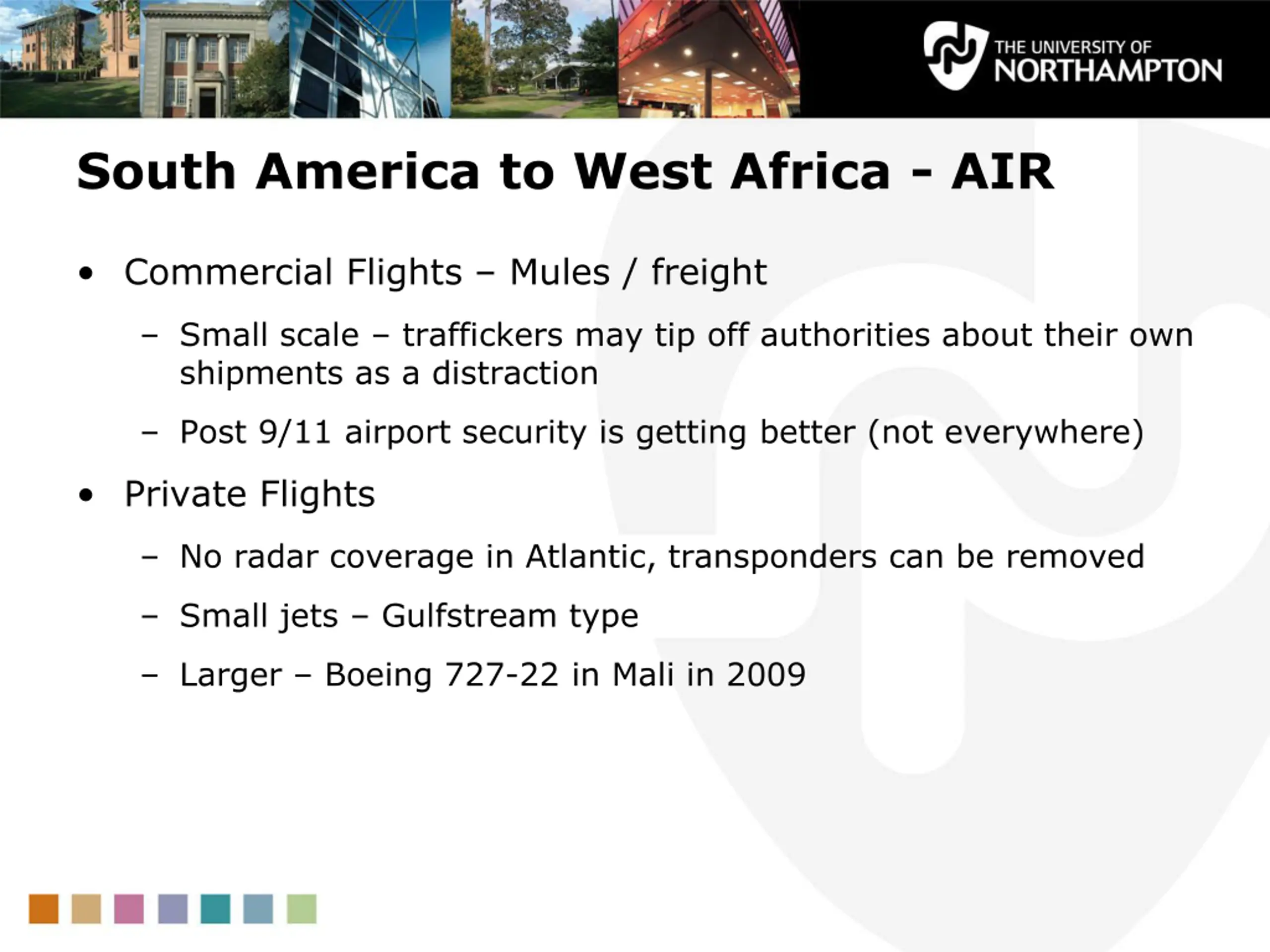 THE UNIVERSITY OF NORTHAMPTON

South America to West Africa - AIR

• Commercial Flights – Mules / freight
 – Small scale – traffickers may tip off authorities about their own shipments as a distraction
 – Post 9/11 airport security is getting better (not everywhere)
• Private Flights
 – No radar coverage in Atlantic, transponders can be removed
 – Small jets – Gulfstream type
 – Larger – Boeing 727-22 in Mali in 2009